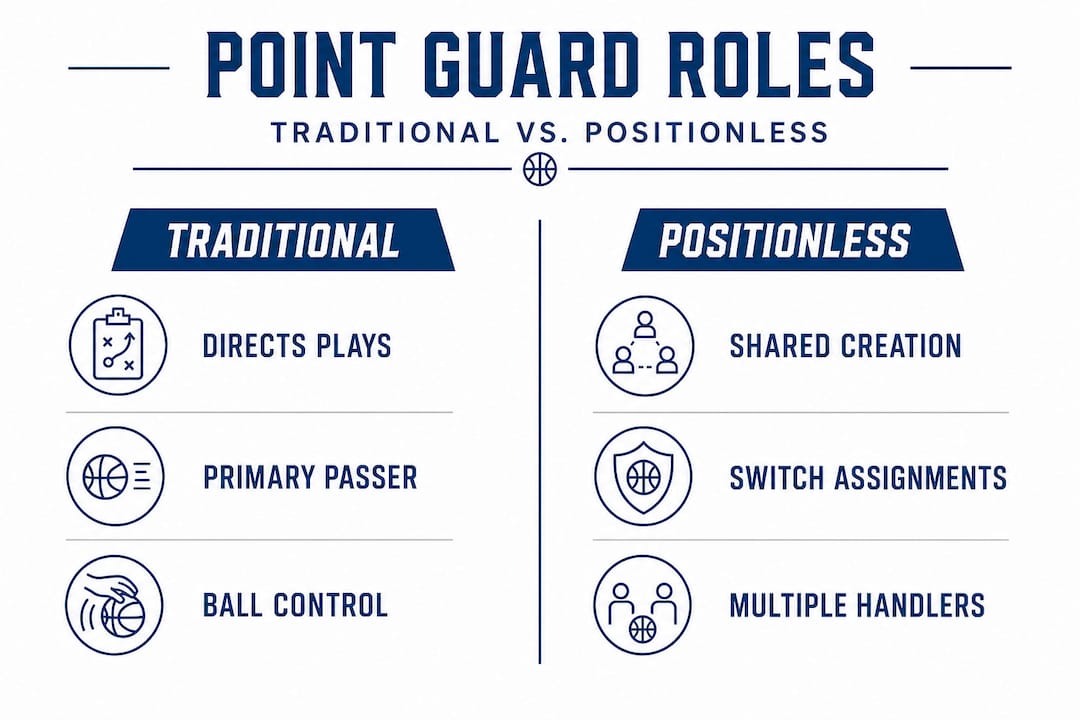 POINT GUARD ROLES

TRADITIONAL VS. POSITIONLESS

TRADITIONAL

DIRECTS PLAYS

PRIMARY PASSER

BALL CONTROL

POSITIONLESS

SHARED CREATION

SWITCH ASSIGNMENTS

MULTIPLE HANDLERS